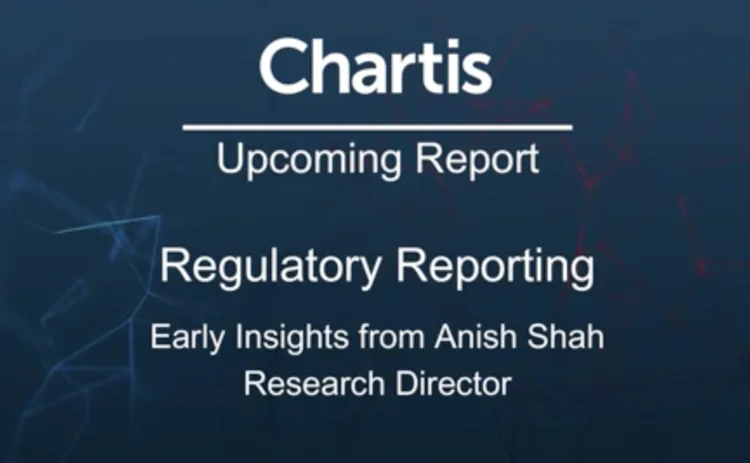 Chartis

Upcoming Report

Regulatory Reporting

Early Insights from Anish Shah
Research Director